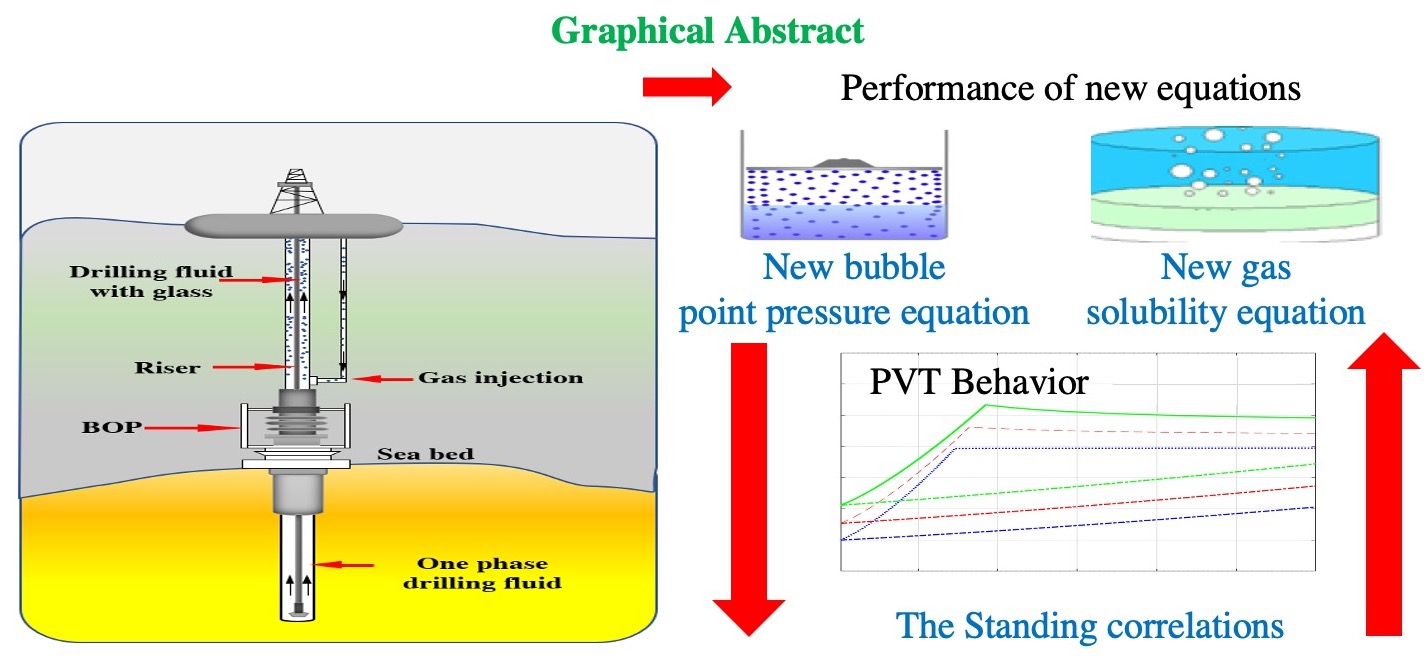 Graphical Abstract

Performance of new equations

Drilling fluid with glass

Riser

Gas injection

BOP

Sea bed

One phase drilling fluid

New bubble point pressure equation

New gas solubility equation

PVT Behavior

The Standing correlations